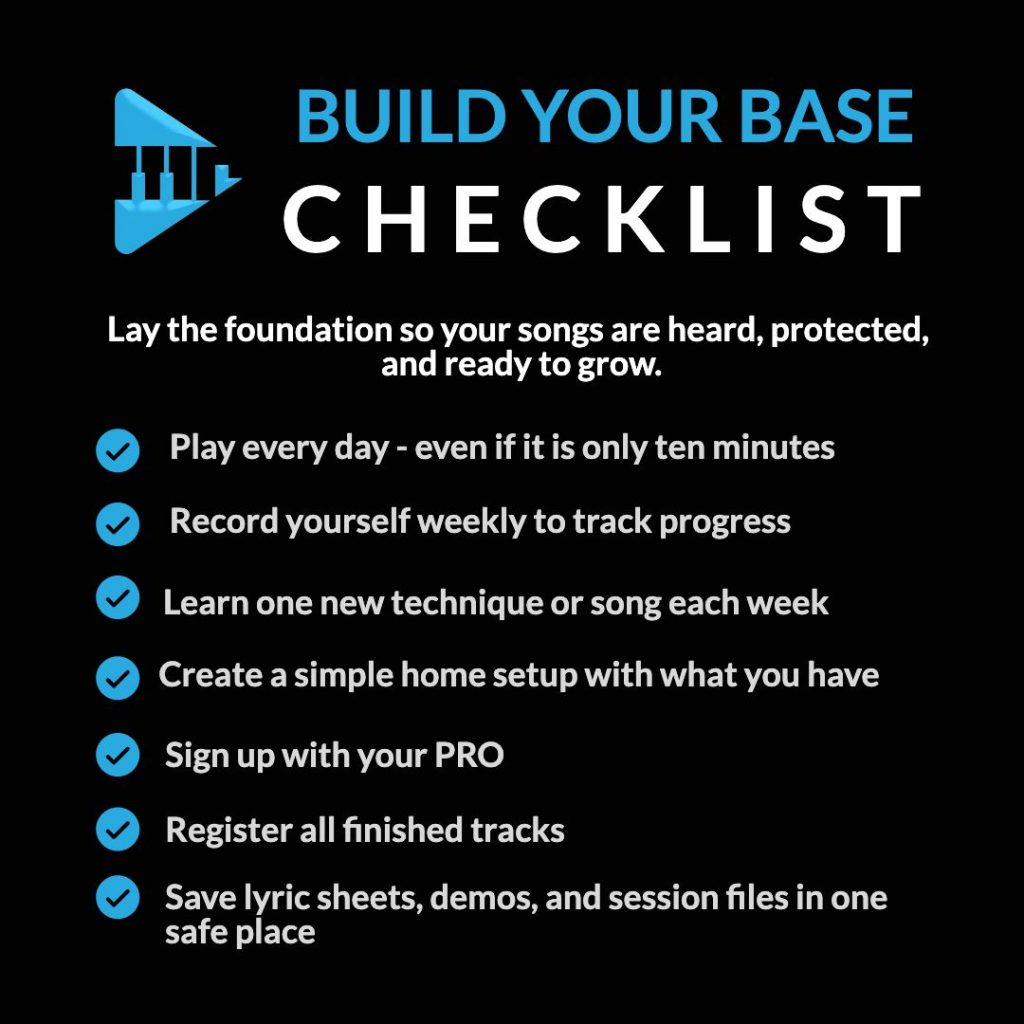 BUILD YOUR BASE
CHECKLIST

Lay the foundation so your songs are heard, protected, and ready to grow.

Play every day - even if it is only ten minutes

Record yourself weekly to track progress

Learn one new technique or song each week

Create a simple home setup with what you have

Sign up with your PRO

Register all finished tracks

Save lyric sheets, demos, and session files in one safe place